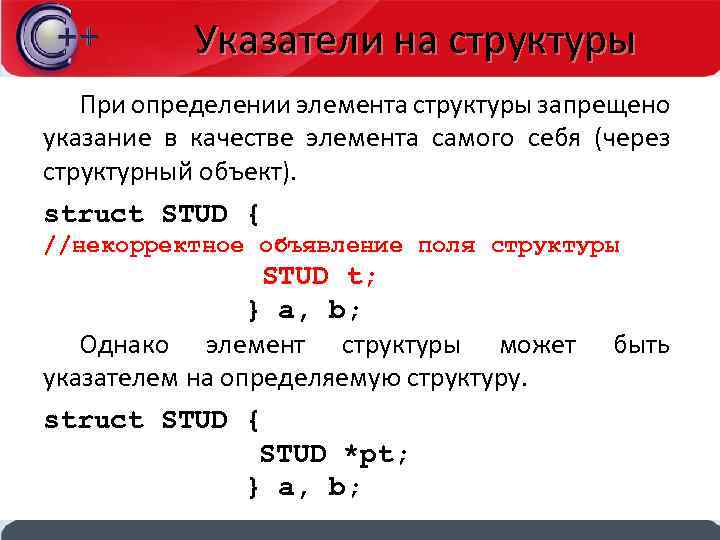 C++

Указатели на структуры

При определении элемента структуры запрещено указание в качестве элемента самого себя (через структурный объект).

struct STUD {
//некорректное объявление поля структуры
STUD t;
} a, b;

Однако элемент структуры может быть указателем на определяемую структуру.

struct STUD {
STUD *pt;
} a, b;